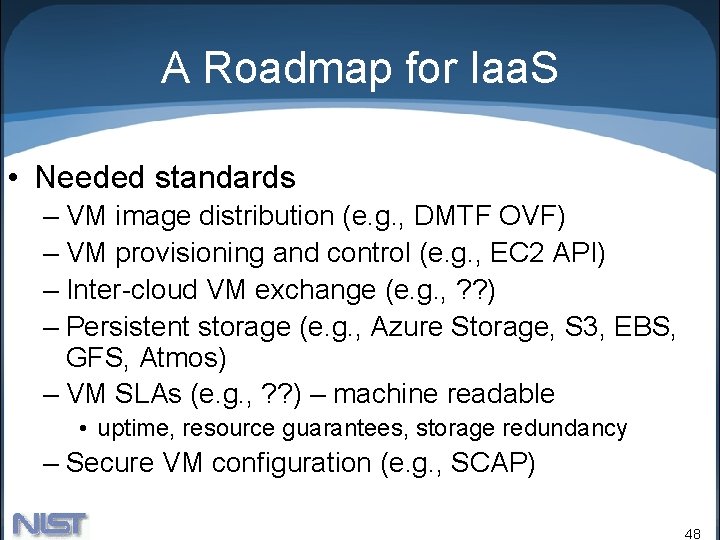 A Roadmap for IaaS

• Needed standards
– VM image distribution (e.g., DMTF OVF)
– VM provisioning and control (e.g., EC2 API)
– Inter-cloud VM exchange (e.g., ??)
– Persistent storage (e.g., Azure Storage, S3, EBS, GFS, Atmos)
– VM SLAs (e.g., ??) – machine readable
• uptime, resource guarantees, storage redundancy
– Secure VM configuration (e.g., SCAP)

NIST

48